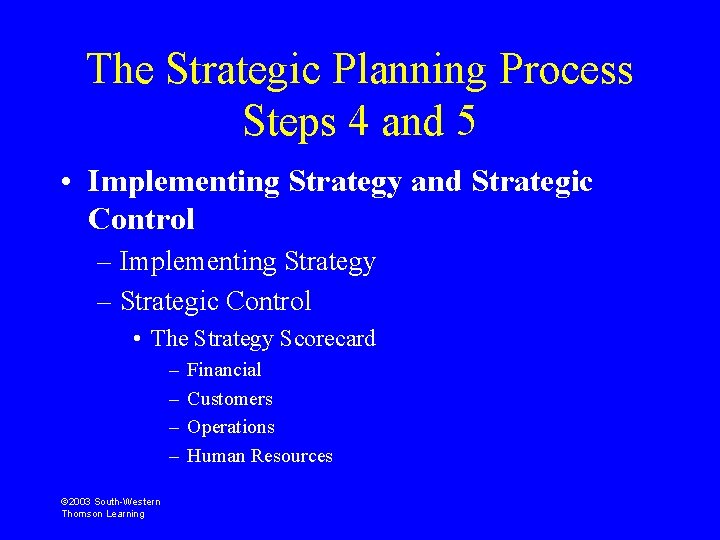 The Strategic Planning Process
Steps 4 and 5

• Implementing Strategy and Strategic Control
– Implementing Strategy
– Strategic Control
• The Strategy Scorecard
– Financial
– Customers
– Operations
– Human Resources

©2003 South-Western
Thomson Learning